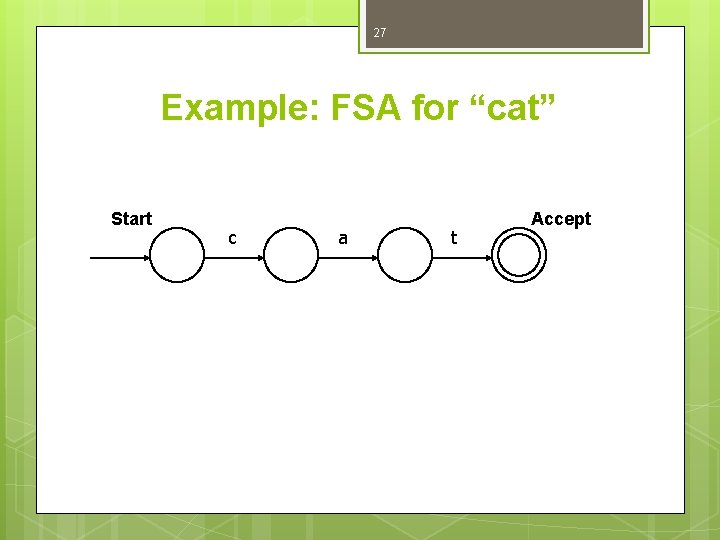 27

Example: FSA for “cat”

Start

c

a

t

Accept